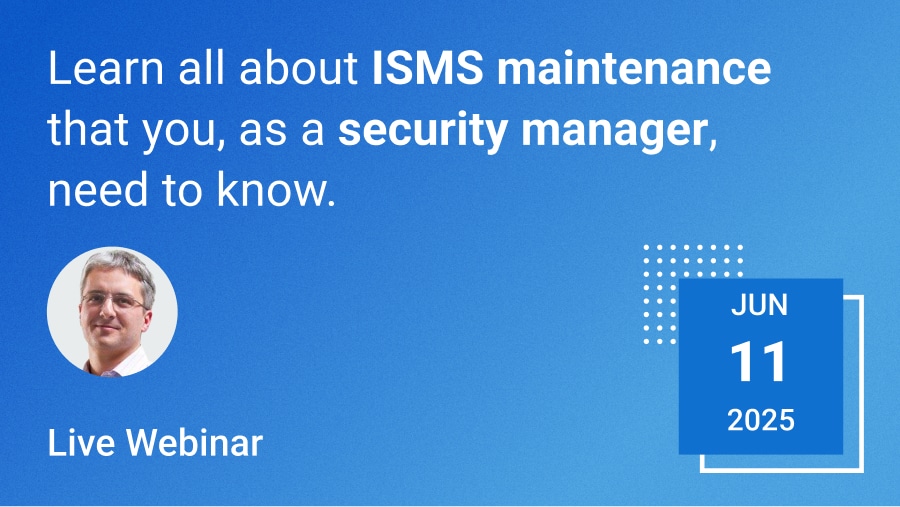 Learn all about ISMS maintenance that you, as a security manager, need to know.

Live Webinar

JUN
11
2025